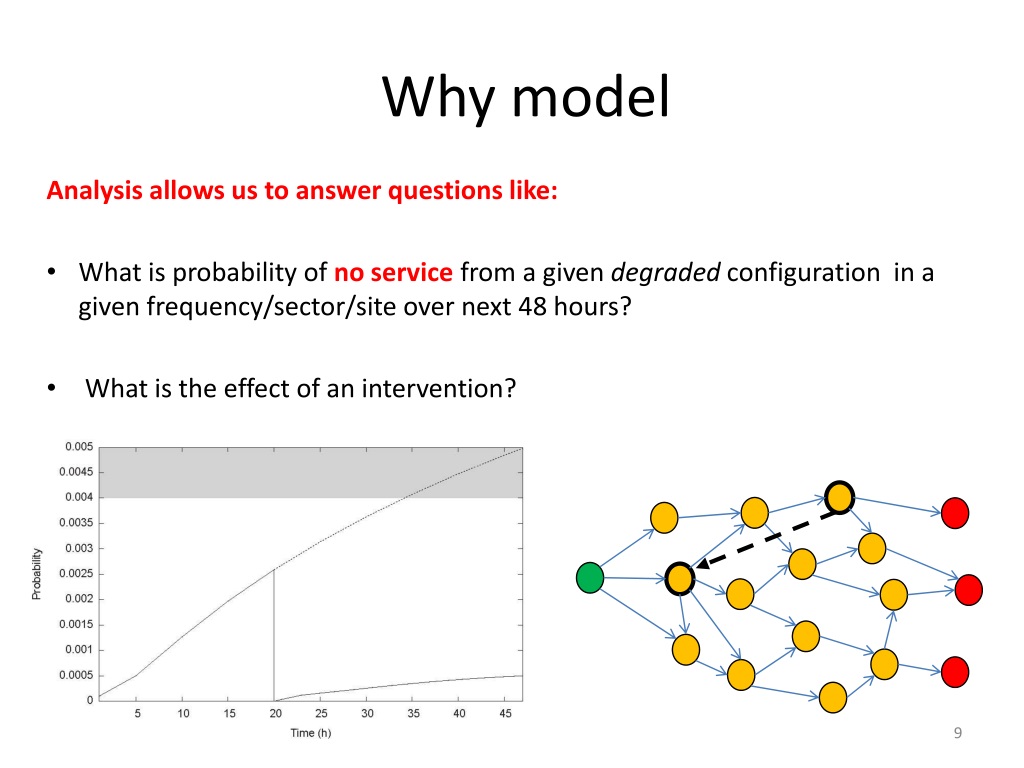 Why model

Analysis allows us to answer questions like:

• What is probability of no service from a given degraded configuration in a given frequency/sector/site over next 48 hours?

• What is the effect of an intervention?

0.005
0.0045
0.004
0.0035
0.003
0.0025
0.002
0.0015
0.001
0.0005
0
Probability
5 10 15 20 25 30 35 40 45
Time (h)

9